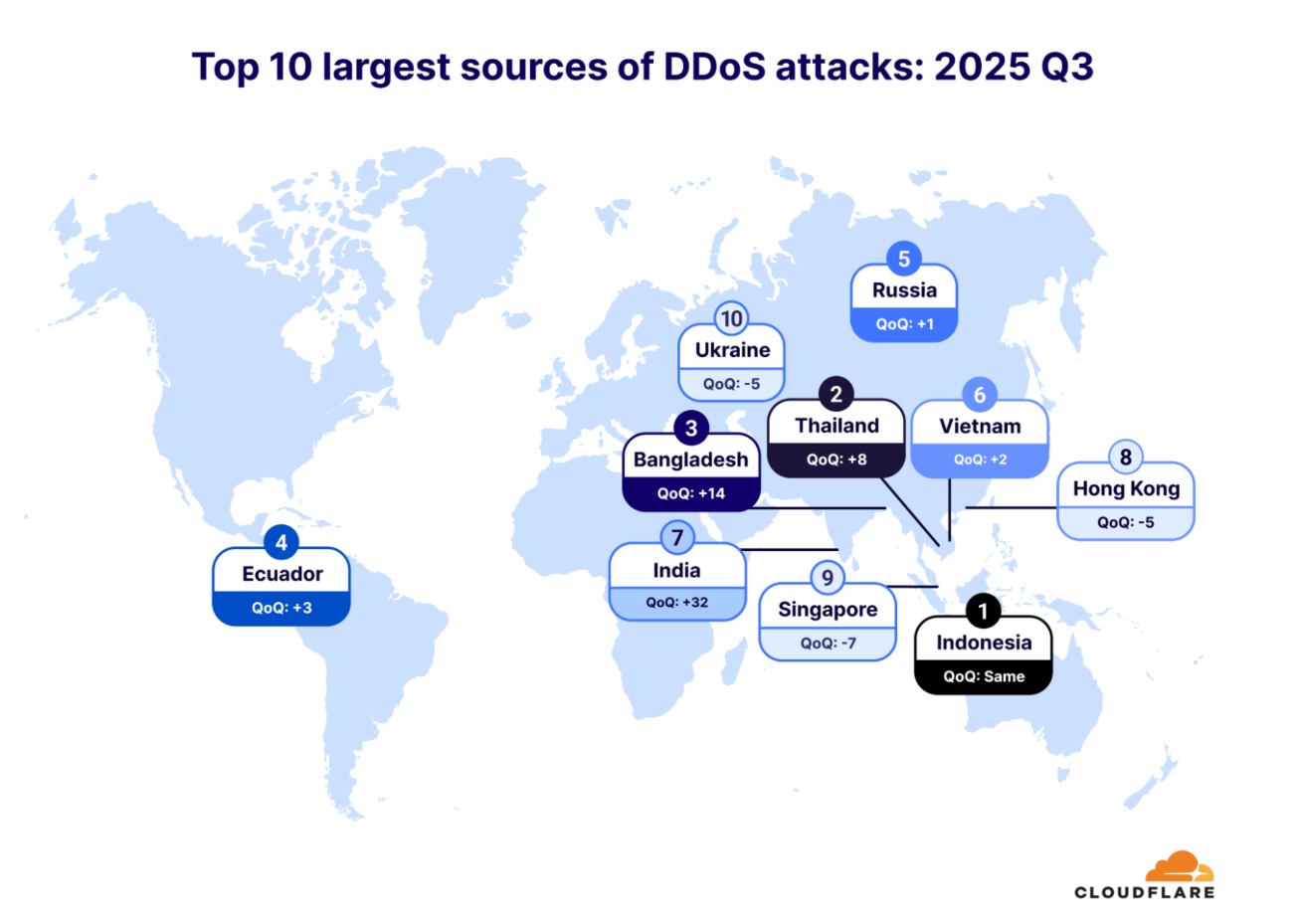 Top 10 largest sources of DDoS attacks: 2025 Q3

5
Russia
QoQ: +1

10
Ukraine
QoQ: -5

2
Thailand
QoQ: +8

6
Vietnam
QoQ: +2

3
Bangladesh
QoQ: +14

8
Hong Kong
QoQ: -5

4
Ecuador
QoQ: +3

7
India
QoQ: +32

9
Singapore
QoQ: -7

1
Indonesia
QoQ: Same

CLOUDFLARE